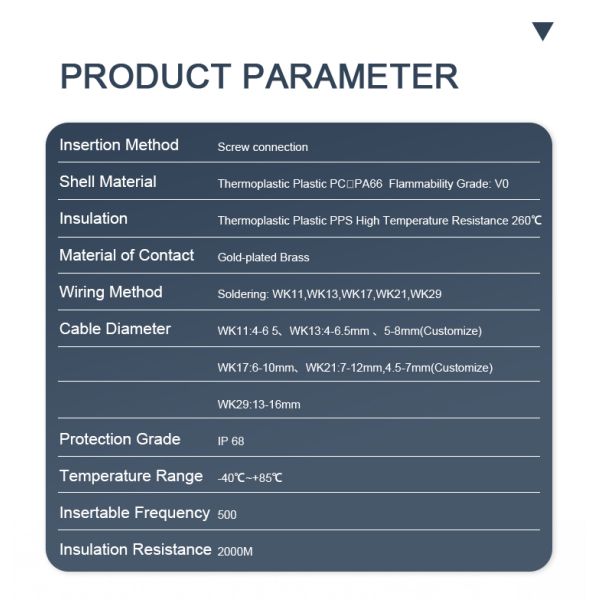 PRODUCT PARAMETER

| | |
|---|---|
| Insertion Method | Screw connection |
| Shell Material | Thermoplastic Plastic PC□PA66 Flammability Grade: V0 |
| Insulation | Thermoplastic Plastic PPS High Temperature Resistance 260℃ |
| Material of Contact | Gold-plated Brass |
| Wiring Method | Soldering: WK11,WK13,WK17,WK21,WK29 |
| Cable Diameter | WK11:4-6 5、WK13:4-6.5mm 、5-8mm(Customize) |
| | WK17:6-10mm、WK21:7-12mm,4.5-7mm(Customize) |
| | WK29:13-16mm |
| Protection Grade | IP 68 |
| Temperature Range | -40℃~+85℃ |
| Insertable Frequency | 500 |
| Insulation Resistance | 2000M |